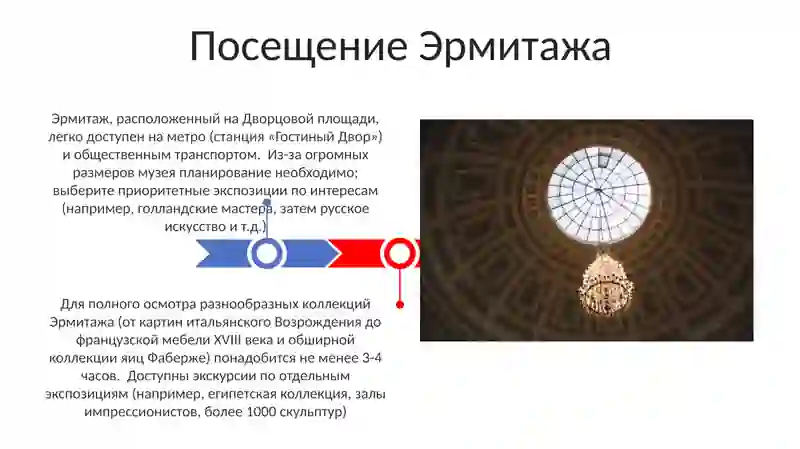 Посещение Эрмитажа

Эрмитаж, расположенный на Дворцовой площади, легко доступен на метро (станция «Гостиный Двор») и общественным транспортом. Из-за огромных размеров музея планирование необходимо; выберите приоритетные экспозиции по интересам (например, голландские мастера, затем русское искусство и т.д.)

Для полного осмотра разнообразных коллекций Эрмитажа (от картин итальянского Возрождения до французской мебели XVIII века и обширной коллекции яиц Фаберже) понадобится не менее 3-4 часов. Доступны экскурсии по отдельным экспозициям (например, египетская коллекция, залы импрессионистов, более 1000 скульптур)